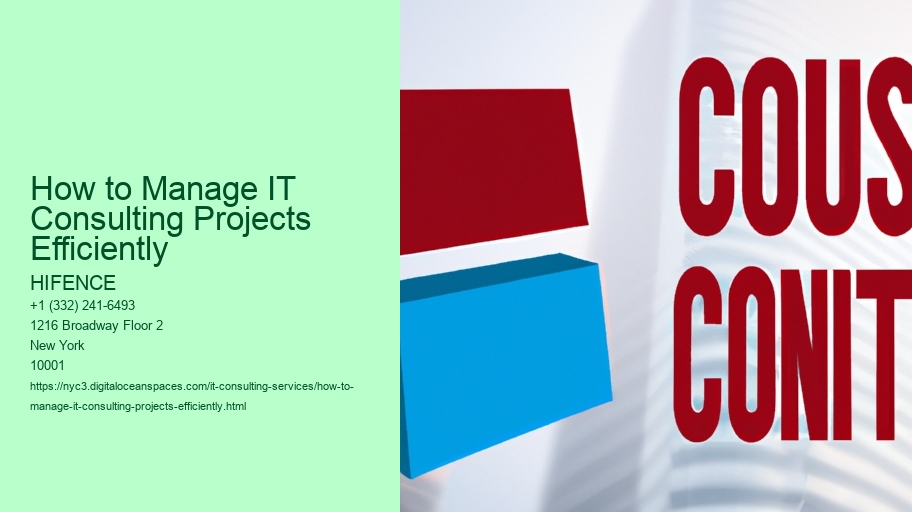 How to Manage IT Consulting Projects Efficiently

HIFENCE

+1 (332) 241-6493

1216 Broadway Floor 2

New York

10001

https://nyc3.digitaloceanspaces.com/it-consulting-services/how-to-manage-it-consulting-projects-efficiently.html

COUS

CONIT